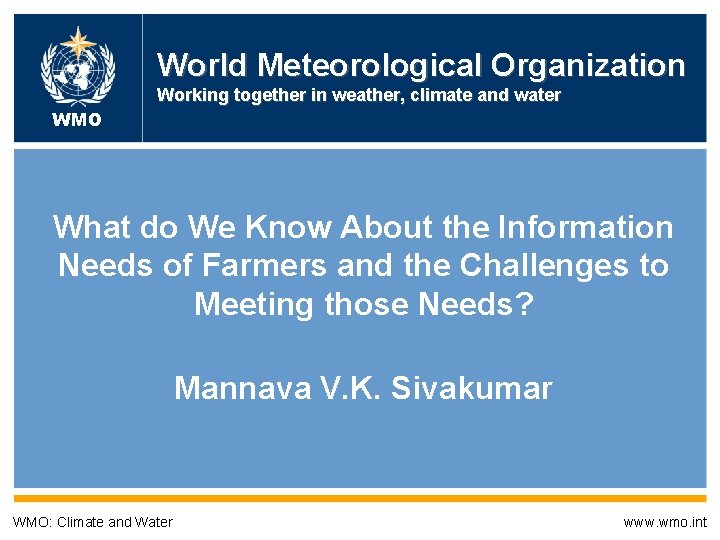 WMO

World Meteorological Organization
Working together in weather, climate and water

What do We Know About the Information Needs of Farmers and the Challenges to Meeting those Needs?

Mannava V.K. Sivakumar

WMO: Climate and Water

www.wmo.int